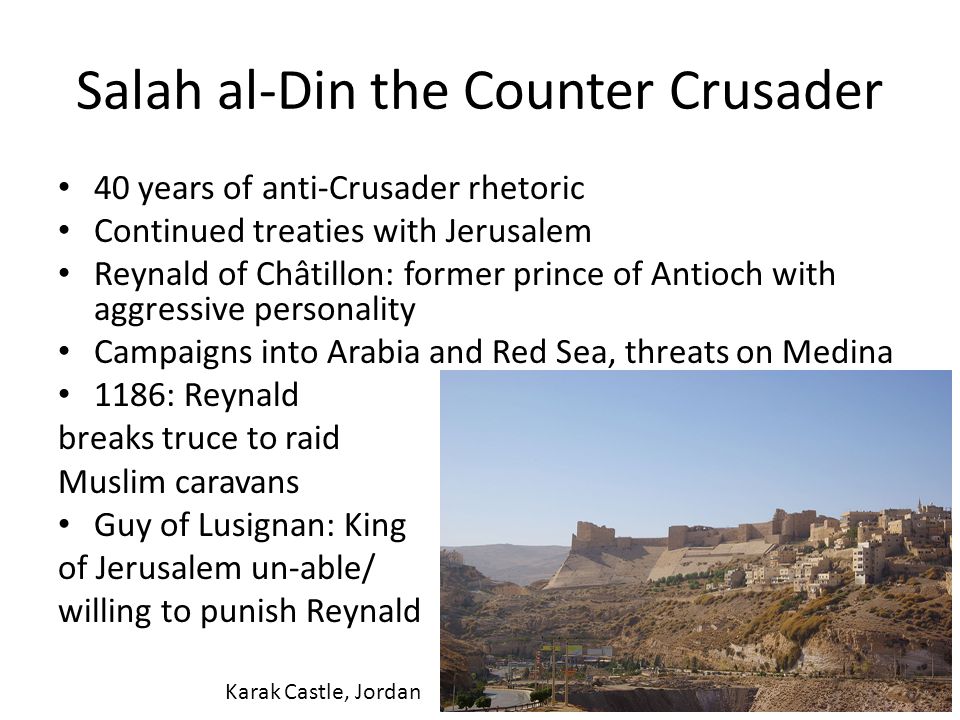 Salah al-Din the Counter Crusader

• 40 years of anti-Crusader rhetoric
• Continued treaties with Jerusalem
• Reynald of Châtillon: former prince of Antioch with aggressive personality
• Campaigns into Arabia and Red Sea, threats on Medina
• 1186: Reynald breaks truce to raid Muslim caravans
• Guy of Lusignan: King of Jerusalem un-able/ willing to punish Reynald

Karak Castle, Jordan